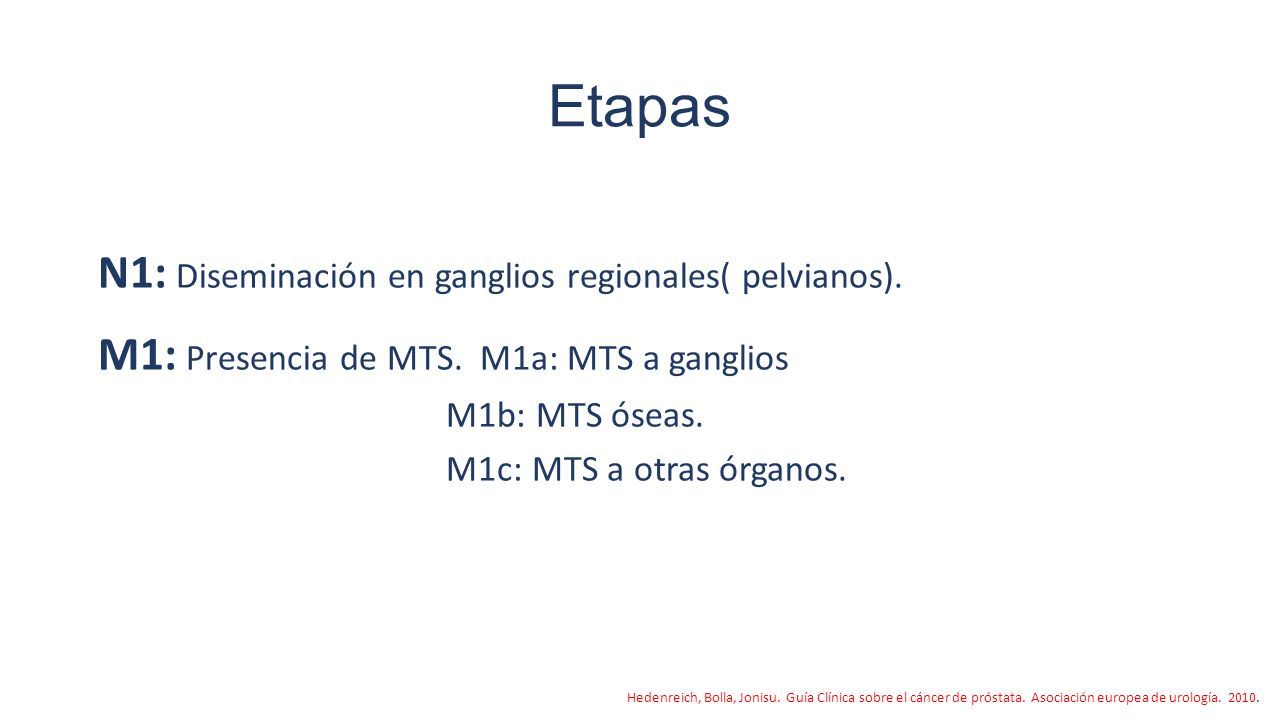 Etapas

N1: Diseminación en ganglios regionales( pelvianos).

M1: Presencia de MTS. M1a: MTS a ganglios

M1b: MTS óseas.

M1c: MTS a otras órganos.

Hedenreich, Bolla, Jonisu. Guía Clínica sobre el cáncer de próstata. Asociación europea de urología. 2010.